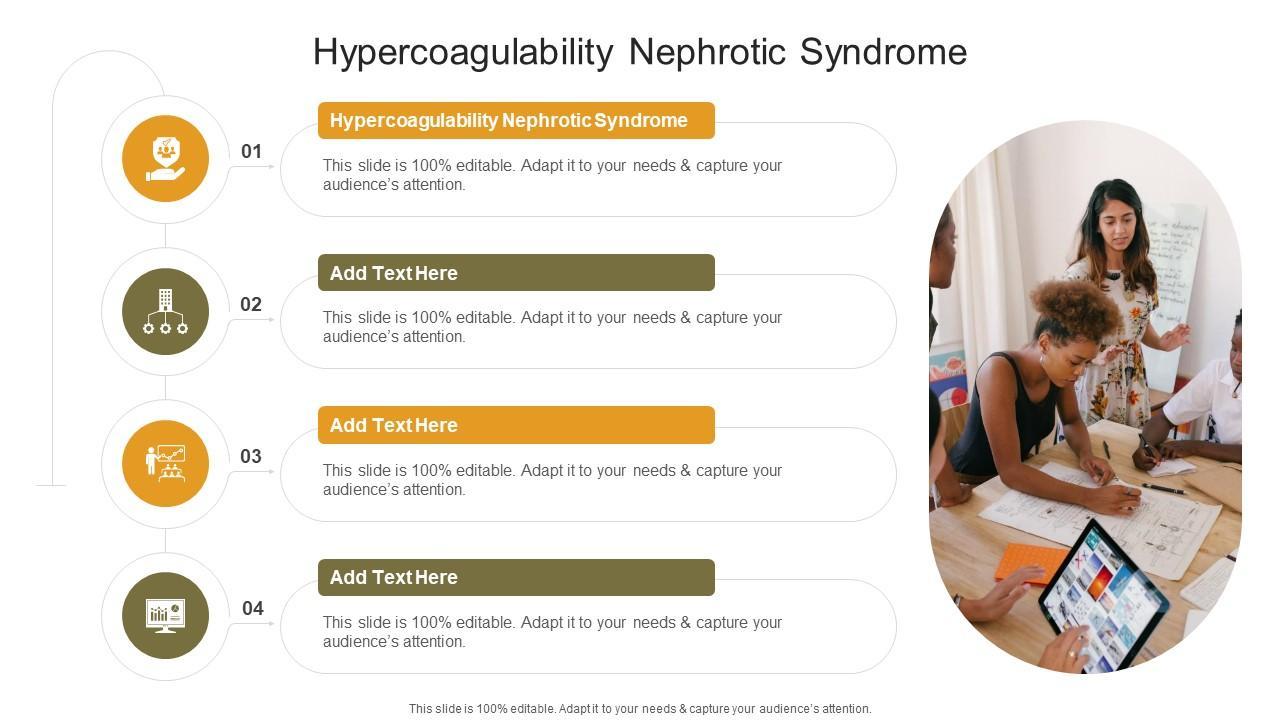 Hypercoagulability Nephrotic Syndrome

01

Hypercoagulability Nephrotic Syndrome

This slide is 100% editable. Adapt it to your needs & capture your audience's attention.

02

Add Text Here

This slide is 100% editable. Adapt it to your needs & capture your audience's attention.

03

Add Text Here

This slide is 100% editable. Adapt it to your needs & capture your audience's attention.

04

Add Text Here

This slide is 100% editable. Adapt it to your needs & capture your audience's attention.

This slide is 100% editable. Adapt it to your needs & capture your audience's attention.